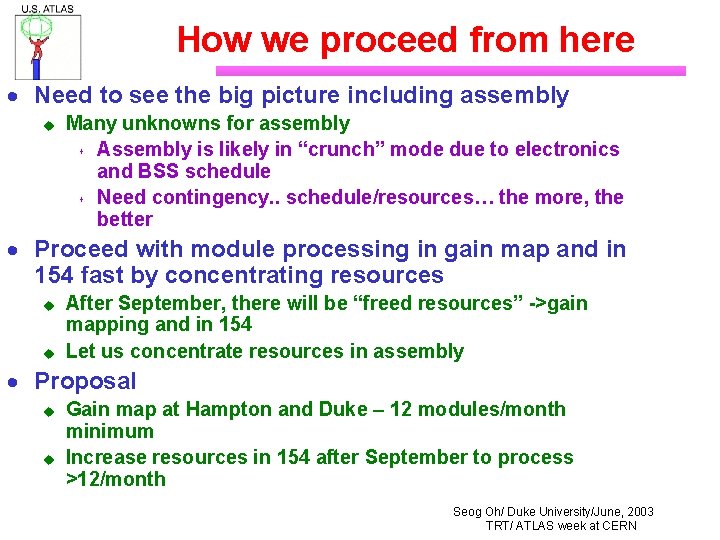 U.S. ATLAS

How we proceed from here

- Need to see the big picture including assembly
  - Many unknowns for assembly
    - Assembly is likely in “crunch” mode due to electronics and BSS schedule
    - Need contingency.. schedule/resources… the more, the better
- Proceed with module processing in gain map and in 154 fast by concentrating resources
  - After September, there will be “freed resources” ->gain mapping and in 154
  - Let us concentrate resources in assembly
- Proposal
  - Gain map at Hampton and Duke – 12 modules/month minimum
  - Increase resources in 154 after September to process >12/month

Seog Oh/ Duke University/June, 2003
TRT/ ATLAS week at CERN